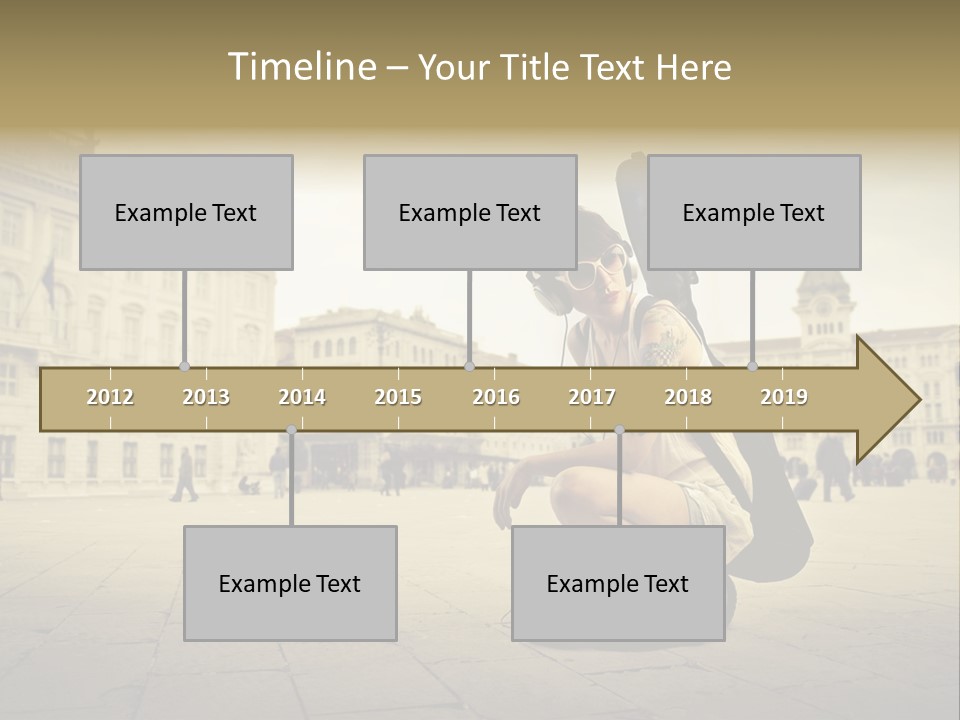 Timeline – Your Title Text Here

Example Text

Example Text

Example Text

2012 2013 2014 2015 2016 2017 2018 2019

Example Text

Example Text